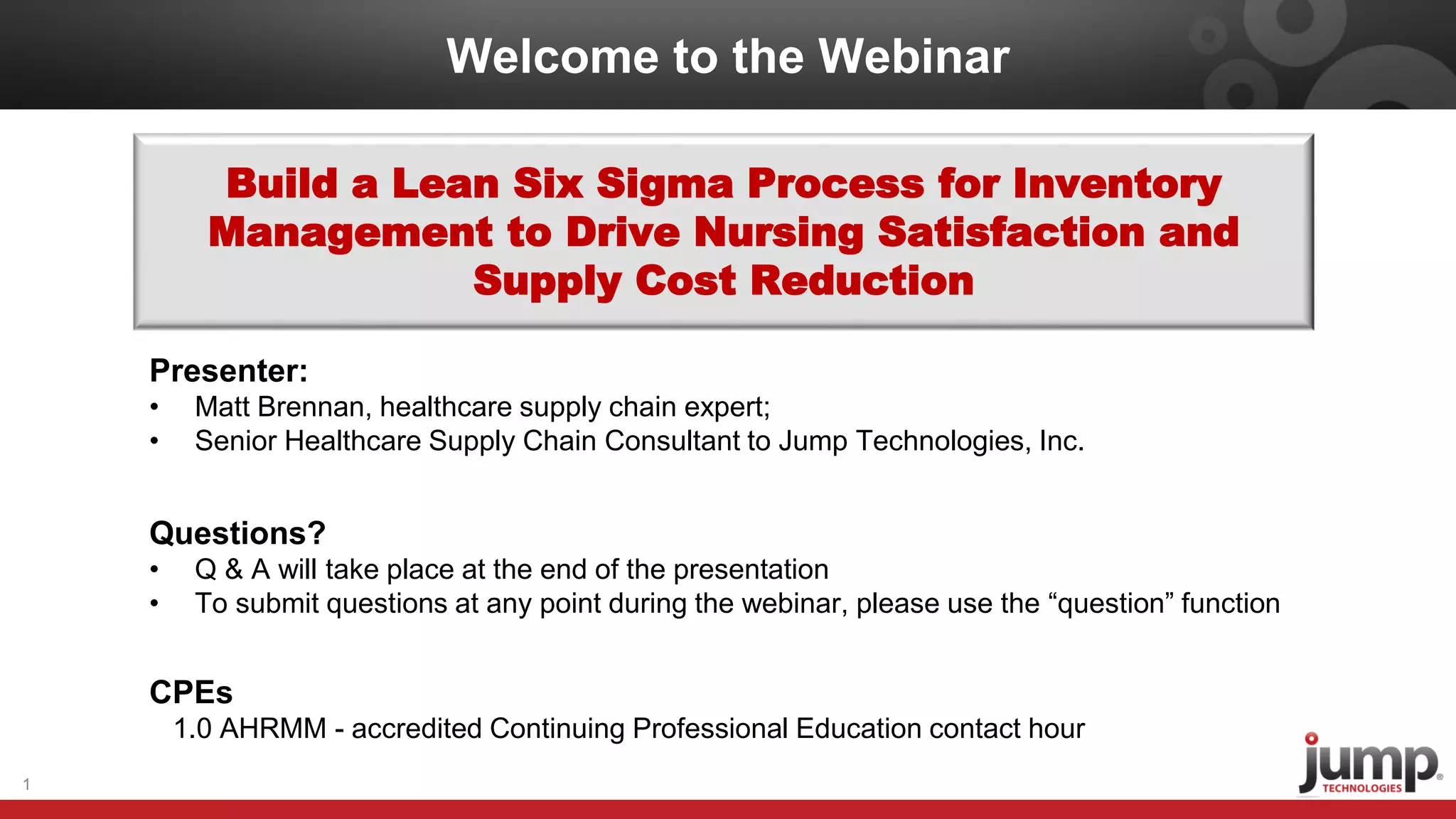 Welcome to the Webinar

Build a Lean Six Sigma Process for Inventory Management to Drive Nursing Satisfaction and Supply Cost Reduction

Presenter:
• Matt Brennan, healthcare supply chain expert;
• Senior Healthcare Supply Chain Consultant to Jump Technologies, Inc.

Questions?
• Q & A will take place at the end of the presentation
• To submit questions at any point during the webinar, please use the “question” function

CPEs
1.0 AHRMM - accredited Continuing Professional Education contact hour

1

jump TECHNOLOGIES